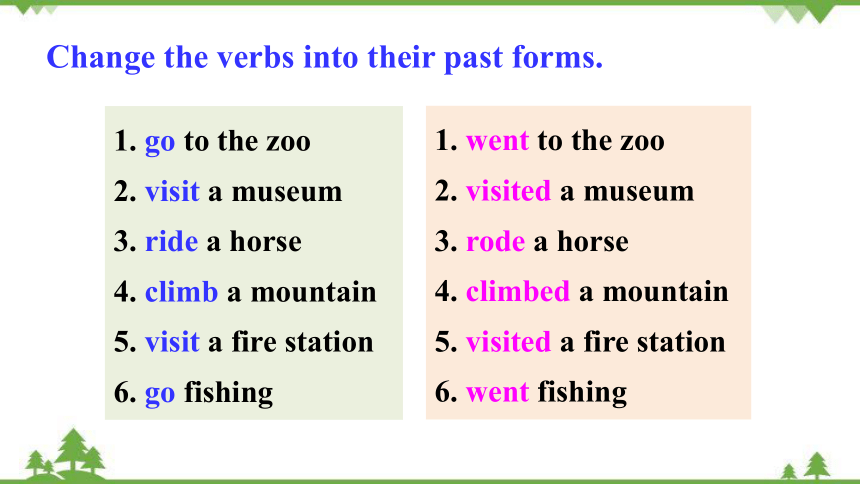 Change the verbs into their past forms.

1. go to the zoo
2. visit a museum
3. ride a horse
4. climb a mountain
5. visit a fire station
6. go fishing

1. went to the zoo
2. visited a museum
3. rode a horse
4. climbed a mountain
5. visited a fire station
6. went fishing